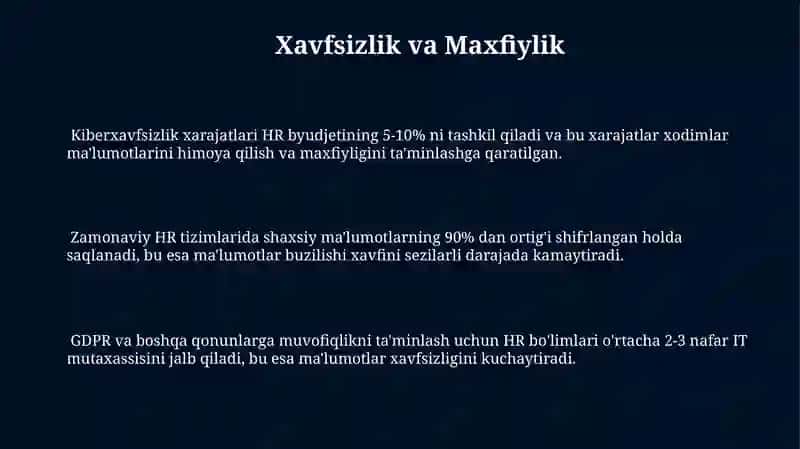 Xavfsizlik va Maxfiylik

Kiberxavfsizlik xarajatlari HR byudjetining 5-10% ni tashkil qiladi va bu xarajatlar xodimlar ma'lumotlarini himoya qilish va maxfiyligini ta'minlashga qaratilgan.

Zamonaviy HR tizimlarida shaxsiy ma'lumotlarning 90% dan ortig'i shifrlangan holda saqlanadi, bu esa ma'lumotlar buzilishi xavfini sezilarli darajada kamaytiradi.

GDPR va boshqa qonunlarga muvofiqlikni ta'minlash uchun HR bo'limlari o'rtacha 2-3 nafar IT mutaxassisini jalb qiladi, bu esa ma'lumotlar xavfsizligini kuchaytiradi.